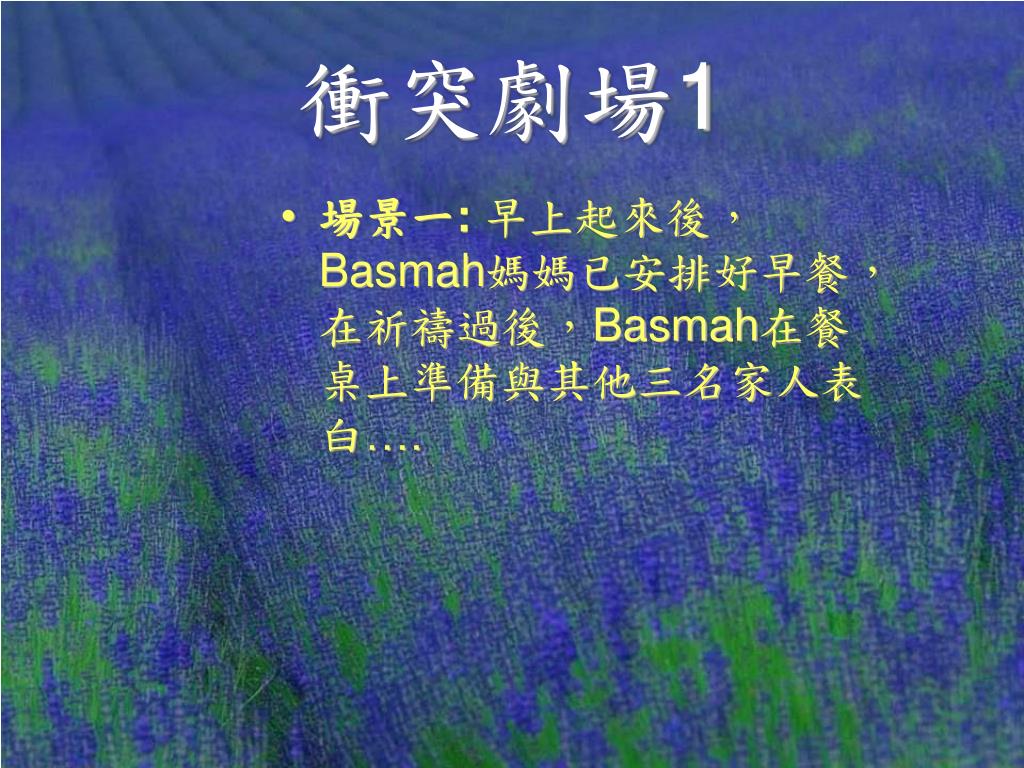 衝突劇場1

• 場景一: 早上起來後，Basmah媽媽已安排好早餐，在祈禱過後，Basmah在餐桌上準備與其他三名家人表白….